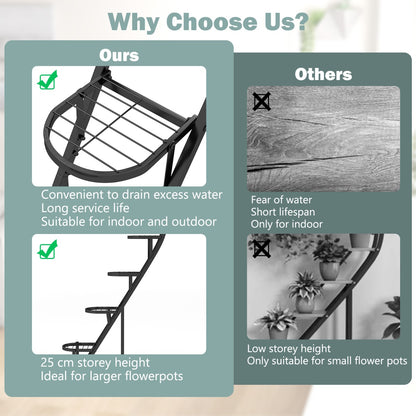 Why Choose Us?

Ours

Convenient to drain excess water
Long service life
Suitable for indoor and outdoor

25 cm storey height
Ideal for larger flowerpots

Others

Fear of water
Short lifespan
Only for indoor

Low storey height
Only suitable for small flower pots